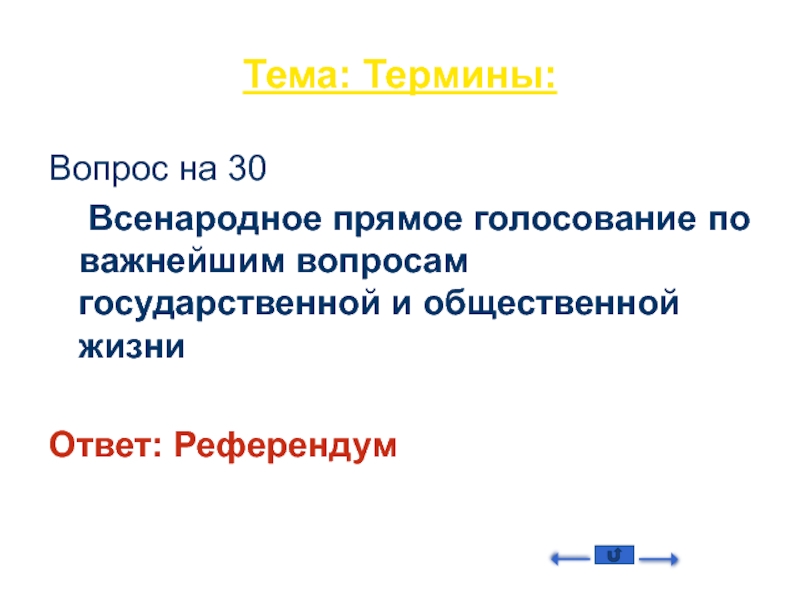 Тема: Термины:

Вопрос на 30

Всенародное прямое голосование по важнейшим вопросам государственной и общественной жизни

Ответ: Референдум